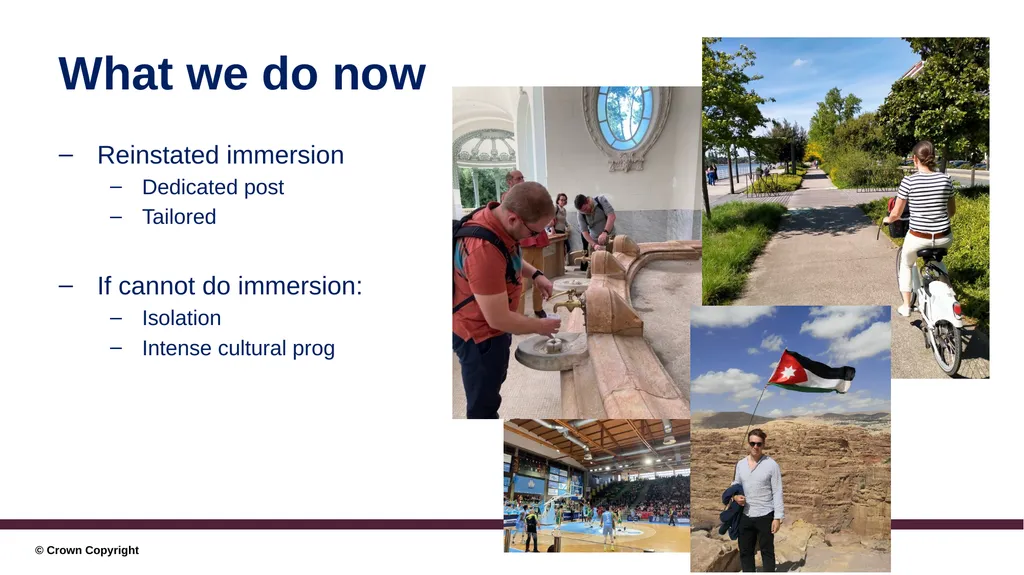 What we do now

– Reinstated immersion
  – Dedicated post
  – Tailored

– If cannot do immersion:
  – Isolation
  – Intense cultural prog

© Crown Copyright